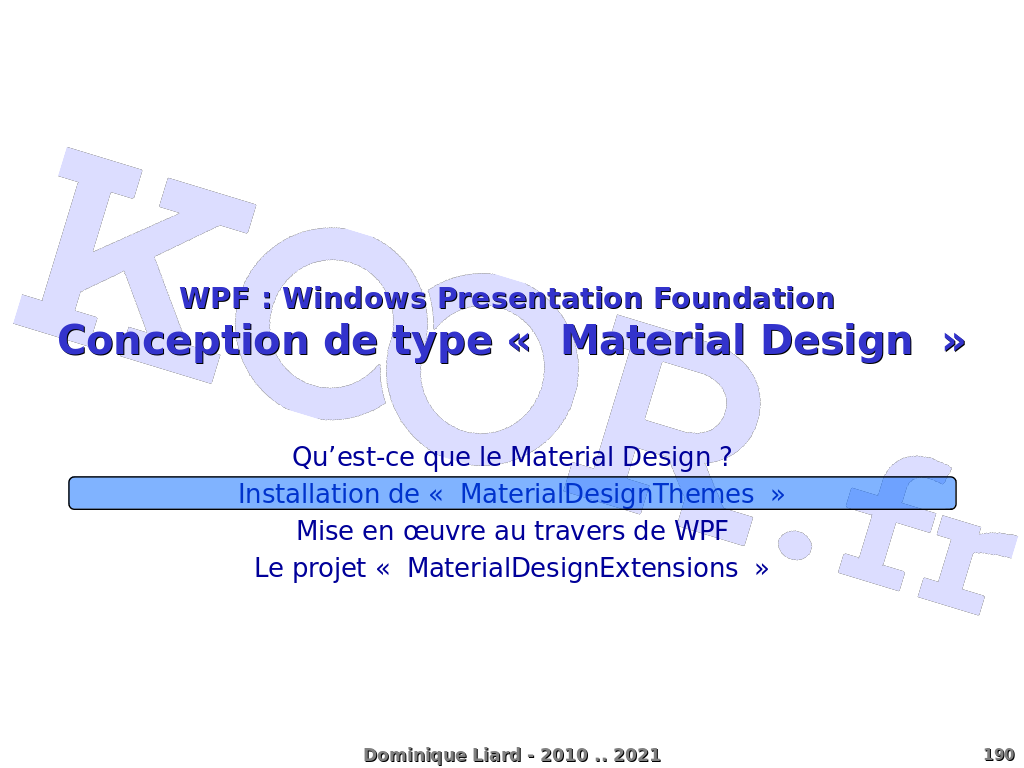 KOOR.fr

WPF : Windows Presentation Foundation
Conception de type « Material Design »

Qu’est-ce que le Material Design ?
Installation de « MaterialDesignThemes »
Mise en œuvre au travers de WPF
Le projet « MaterialDesignExtensions »

Dominique Liard - 2010 .. 2021

190